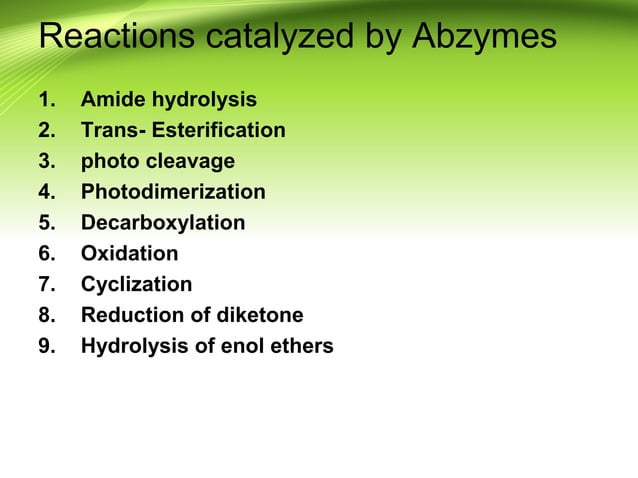 Reactions catalyzed by Abzymes

1. Amide hydrolysis
2. Trans- Esterification
3. photo cleavage
4. Photodimerization
5. Decarboxylation
6. Oxidation
7. Cyclization
8. Reduction of diketone
9. Hydrolysis of enol ethers